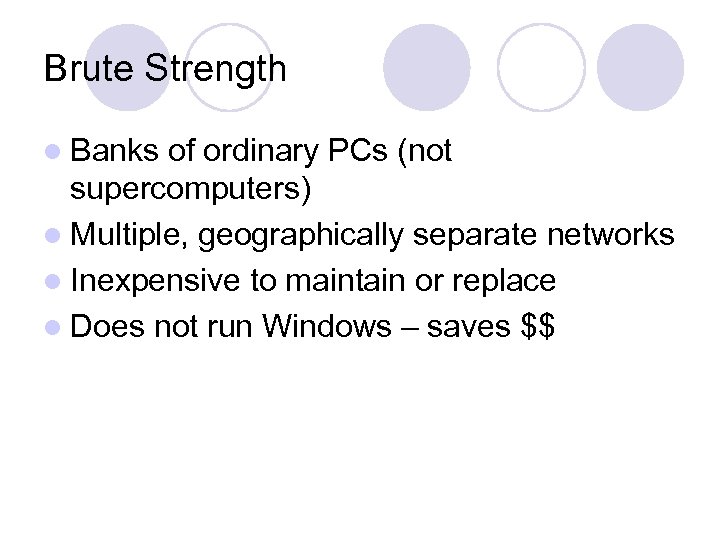 Brute Strength

- Banks of ordinary PCs (not supercomputers)
- Multiple, geographically separate networks
- Inexpensive to maintain or replace
- Does not run Windows – saves \$\$